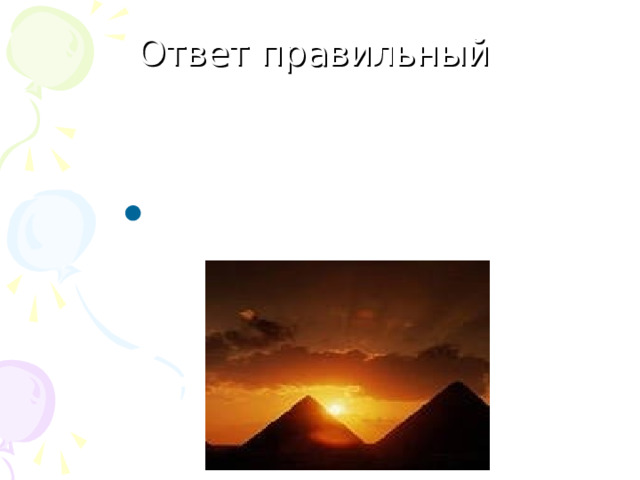 Ответ правильный